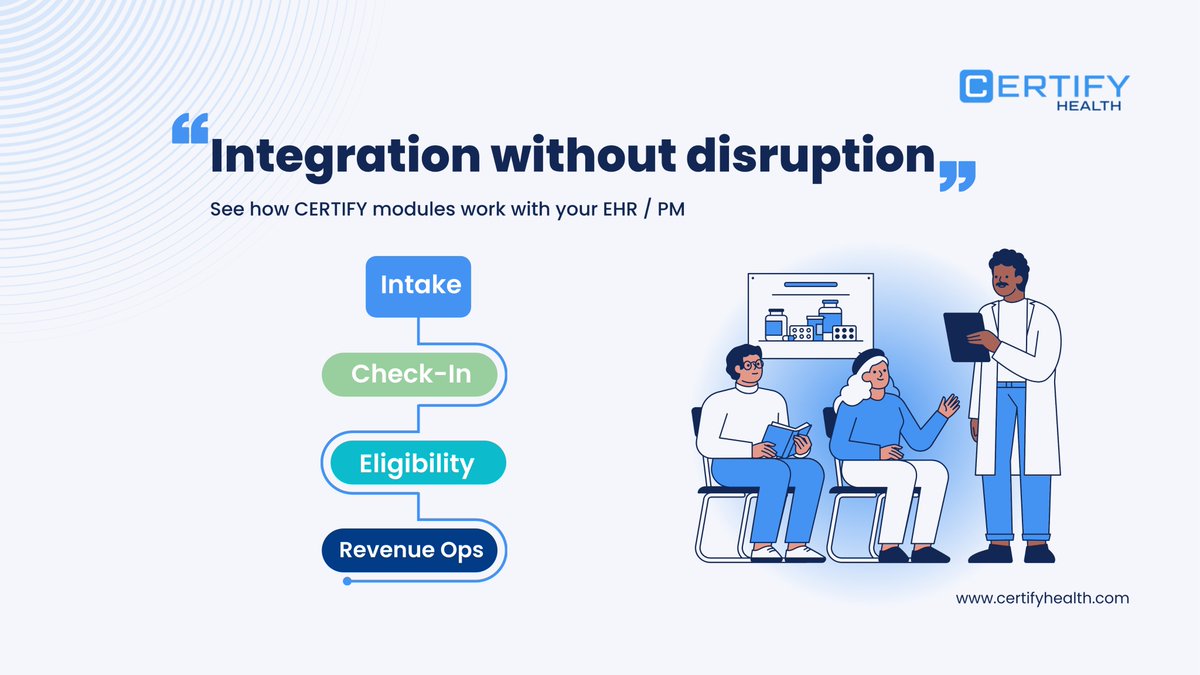 CERTIFY HEALTH

“Integration without disruption”

See how CERTIFY modules work with your EHR / PM

Intake

Check-In

Eligibility

Revenue Ops

www.certifyhealth.com